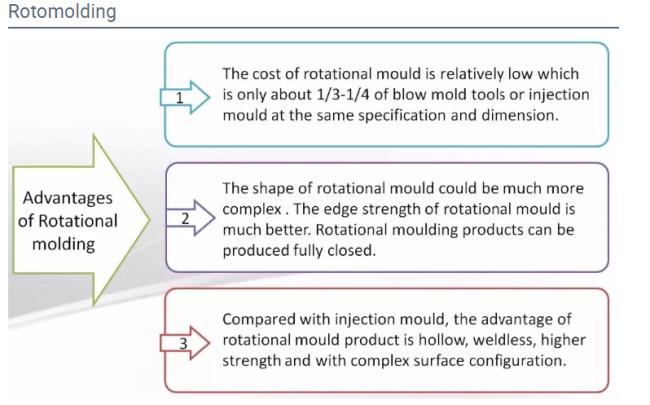 Rotomolding

Advantages of Rotational molding

1

The cost of rotational mould is relatively low which is only about 1/3-1/4 of blow mold tools or injection mould at the same specification and dimension.

2

The shape of rotational mould could be much more complex . The edge strength of rotational mould is much better. Rotational moulding products can be produced fully closed.

3

Compared with injection mould, the advantage of rotational mould product is hollow, weldless, higher strength and with complex surface configuration.